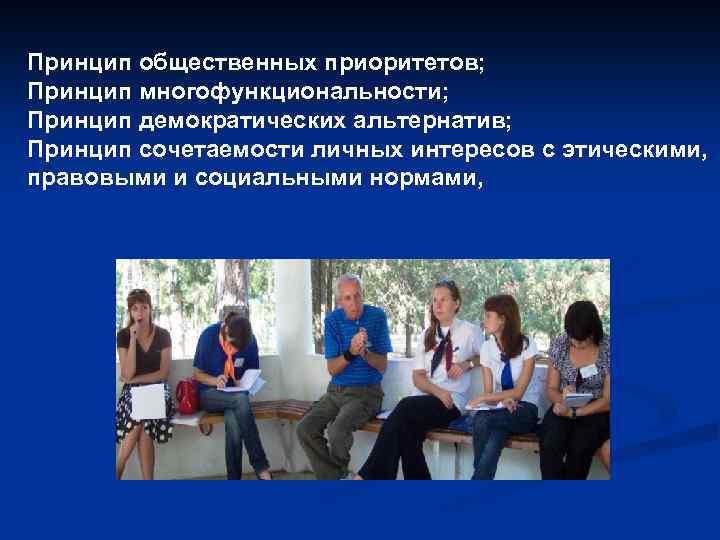 Принцип общественных приоритетов;
Принцип многофункциональности;
Принцип демократических альтернатив;
Принцип сочетаемости личных интересов с этическими, правовыми и социальными нормами,